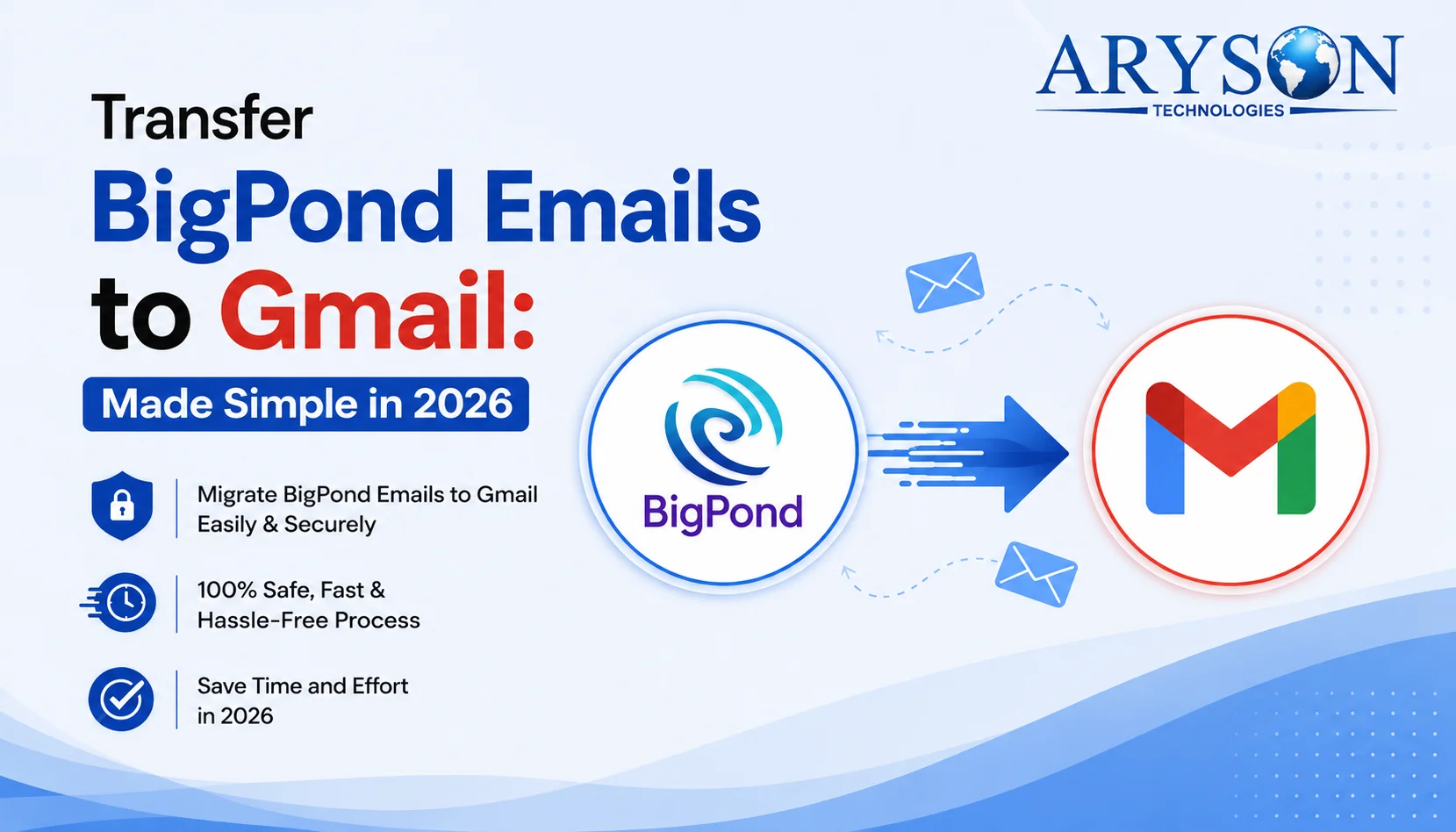 ARYSON
TECHNOLOGIES

Transfer
BigPond Emails
to Gmail:
Made Simple in 2026

Migrate BigPond Emails to Gmail Easily & Securely

100% Safe, Fast & Hassle-Free Process

Save Time and Effort in 2026

BigPond